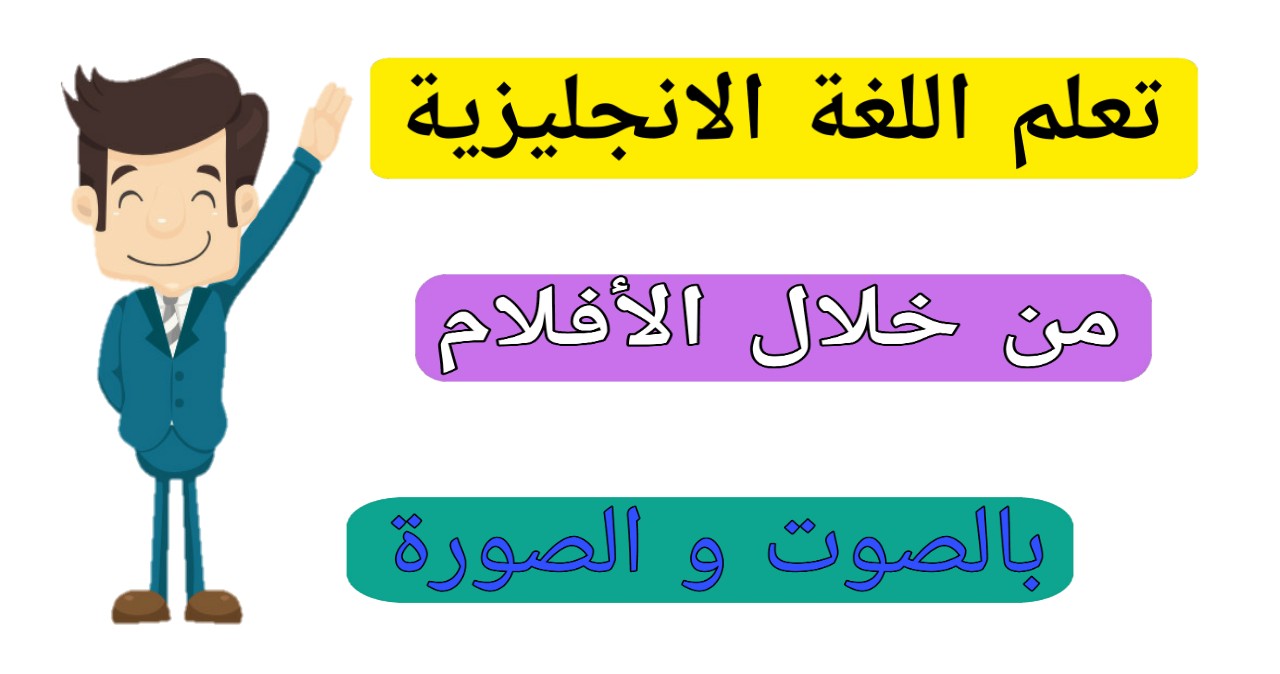 تعلم اللغة الانجليزية

من خلال الأفلام

بالصوت و الصورة